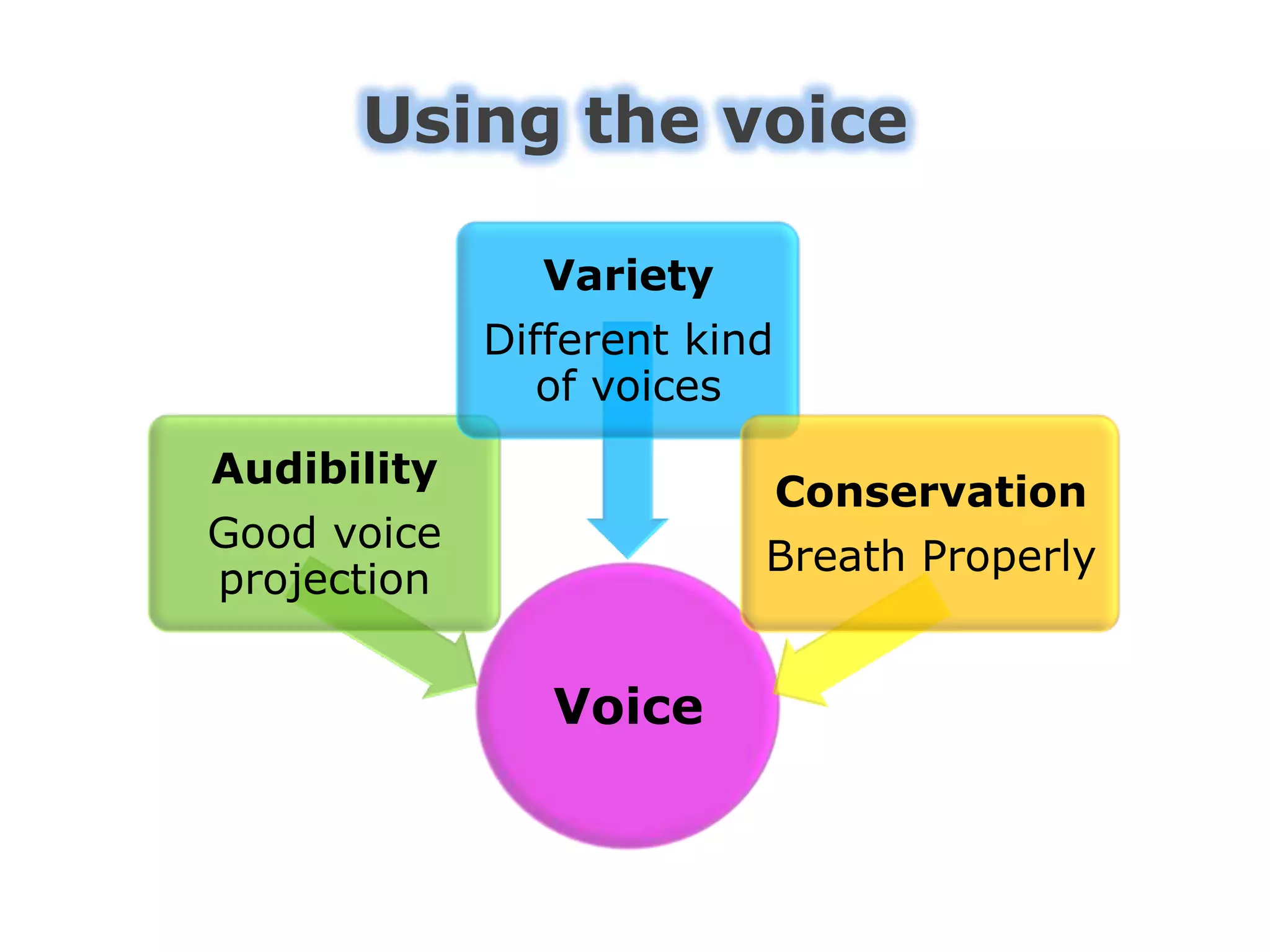 Using the voice

Variety
Different kind of voices

Audibility
Good voice projection

Conservation
Breath Properly

Voice